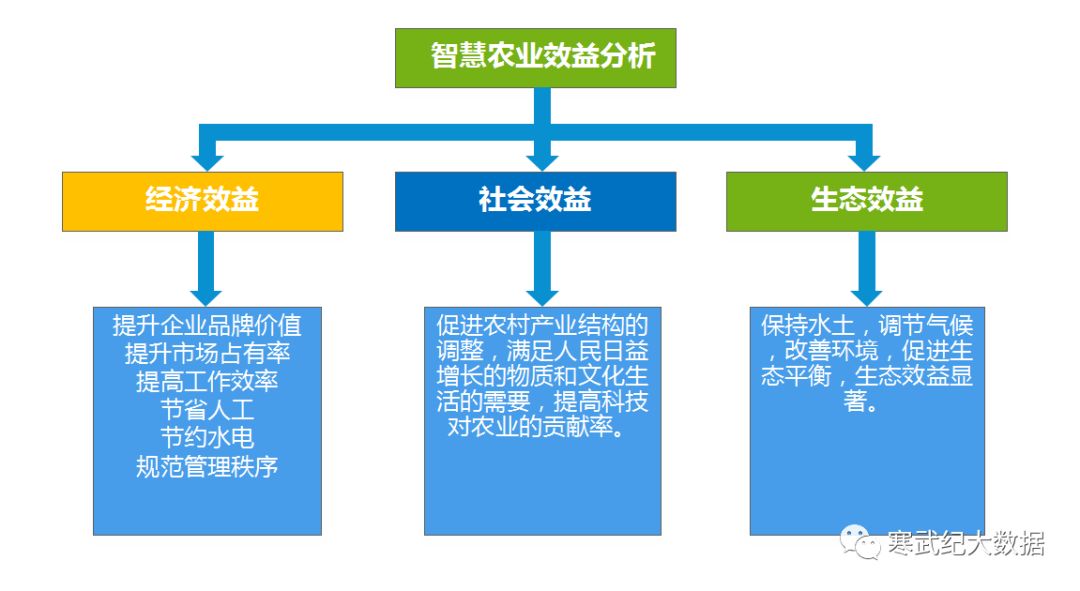 智慧农业效益分析

经济效益

社会效益

生态效益

提升企业品牌价值
提升市场占有率
提高工作效率
节省人工
节约水电
规范管理秩序

促进农村产业结构的调整，满足人民日益增长的物质和文化生活的需要，提高科技对农业的贡献率。

保持水土，调节气候，改善环境，促进生态平衡，生态效益显著。

寒武纪大数据